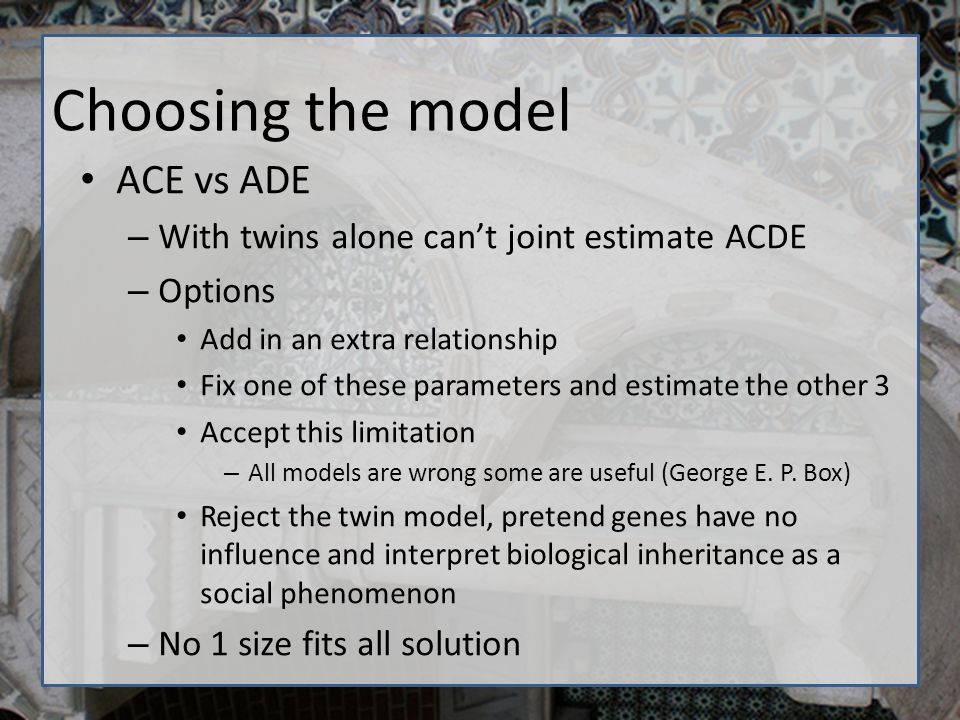 Choosing the model

• ACE vs ADE
– With twins alone can't joint estimate ACDE
– Options
• Add in an extra relationship
• Fix one of these parameters and estimate the other 3
• Accept this limitation
– All models are wrong some are useful (George E. P. Box)
• Reject the twin model, pretend genes have no influence and interpret biological inheritance as a social phenomenon
– No 1 size fits all solution